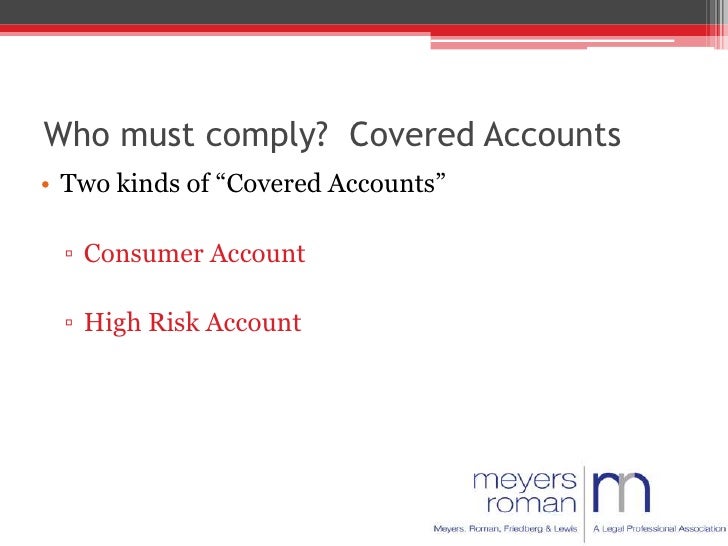 Who must comply?  Covered Accounts

• Two kinds of “Covered Accounts”

▫ Consumer Account

▫ High Risk Account

meyers roman

Meyers, Roman, Friedberg & Lewis | A Legal Professional Association